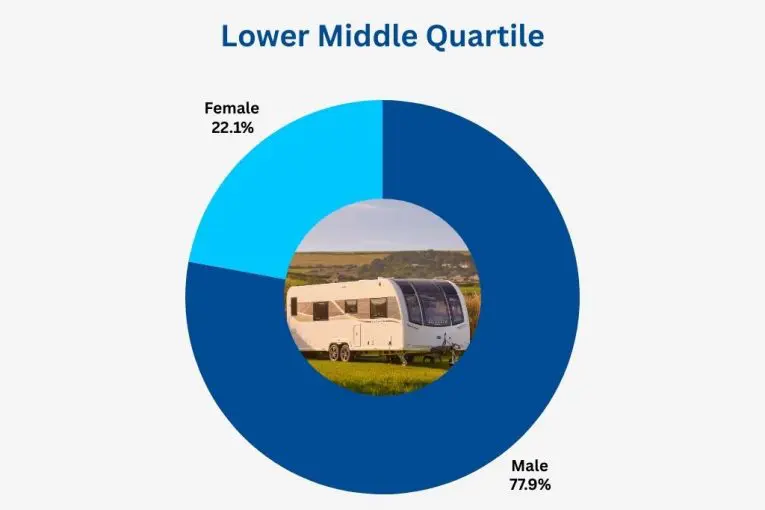 Lower Middle Quartile

Female
22.1%

Male
77.9%